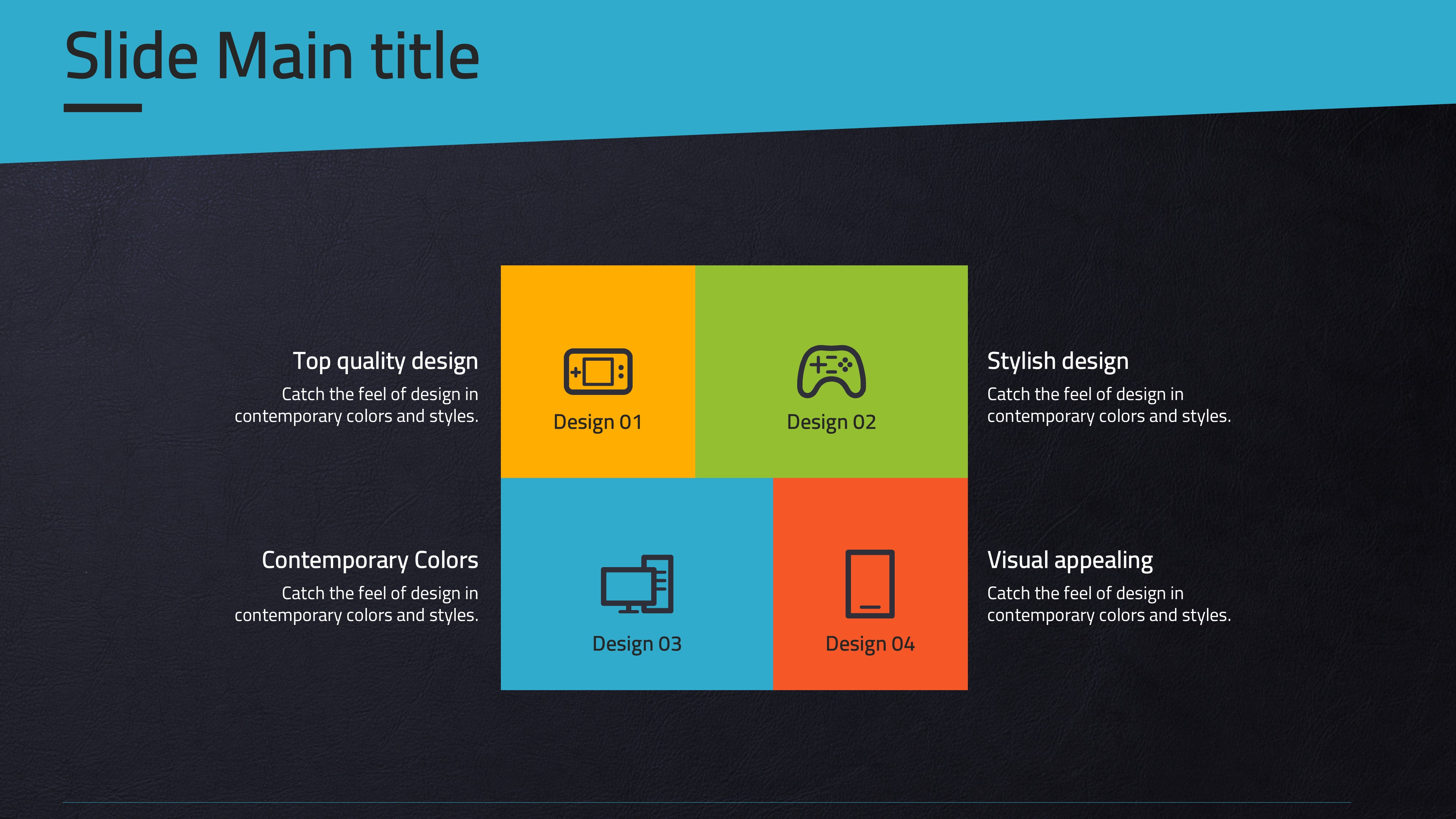 Slide Main title

Top quality design
Catch the feel of design in contemporary colors and styles.

Design 01

Design 02

Stylish design
Catch the feel of design in contemporary colors and styles.

Contemporary Colors
Catch the feel of design in contemporary colors and styles.

Design 03

Design 04

Visual appealing
Catch the feel of design in contemporary colors and styles.